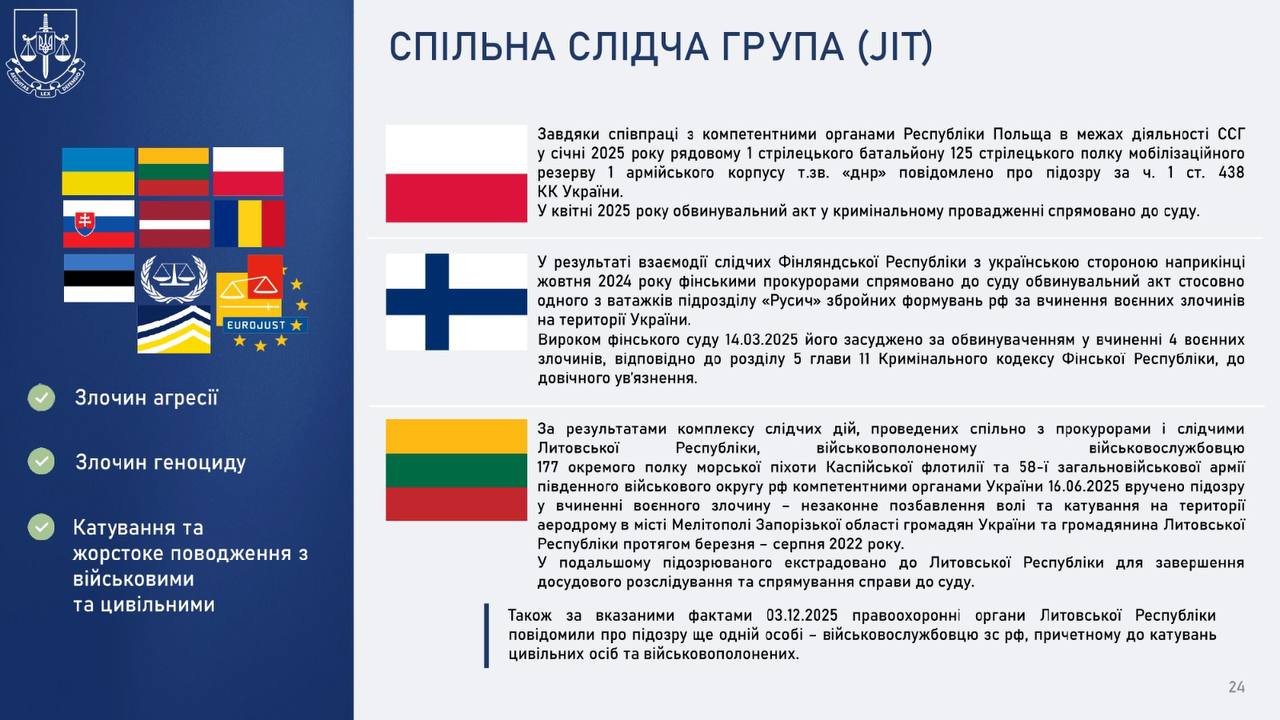 СПІЛЬНА СЛІДЧА ГРУПА (JIT)

EUROJUST

Злочин агресії

Злочин геноциду

Катування та жорстоке поводження з військовими та цивільними

Завдяки співпраці з компетентними органами Республіки Польща в межах діяльності ССГ у січні 2025 року рядовому 1 стрілецького батальйону 125 стрілецького полку мобілізаційного резерву 1 армійського корпусу т.зв. «днр» повідомлено про підозру за ч. 1 ст. 438 КК України.
У квітні 2025 року обвинувальний акт у кримінальному провадженні спрямовано до суду.

У результаті взаємодії слідчих Фінляндської Республіки з українською стороною наприкінці жовтня 2024 року фінськими прокурорами спрямовано до суду обвинувальний акт стосовно одного з ватажків підрозділу «Русич» збройних формувань рф за вчинення воєнних злочинів на території України.
Вироком фінського суду 14.03.2025 його засуджено за обвинуваченням у вчиненні 4 воєнних злочинів, відповідно до розділу 5 глави 11 Кримінального кодексу Фінської Республіки, до довічного ув'язнення.

За результатами комплексу слідчих дій, проведених спільно з прокурорами і слідчими Литовської Республіки, військовополоненому військовослужбовцю 177 окремого полку морської піхоти Каспійської флотилії та 58-ї загальновійськової армії південного військового округу рф компетентними органами України 16.06.2025 вручено підозру у вчиненні воєнного злочину – незаконне позбавлення волі та катування на території аеродрому в місті Мелітополі Запорізької області громадян України та громадянина Литовської Республіки протягом березня – серпня 2022 року.
У подальшому підозрюваного екстрадовано до Литовської Республіки для завершення досудового розслідування та спрямування справи до суду.

Також за вказаними фактами 03.12.2025 правоохоронні органи Литовської Республіки повідомили про підозру ще одній особі – військовослужбовцю зс рф, причетному до катувань цивільних осіб та військовополонених.

24